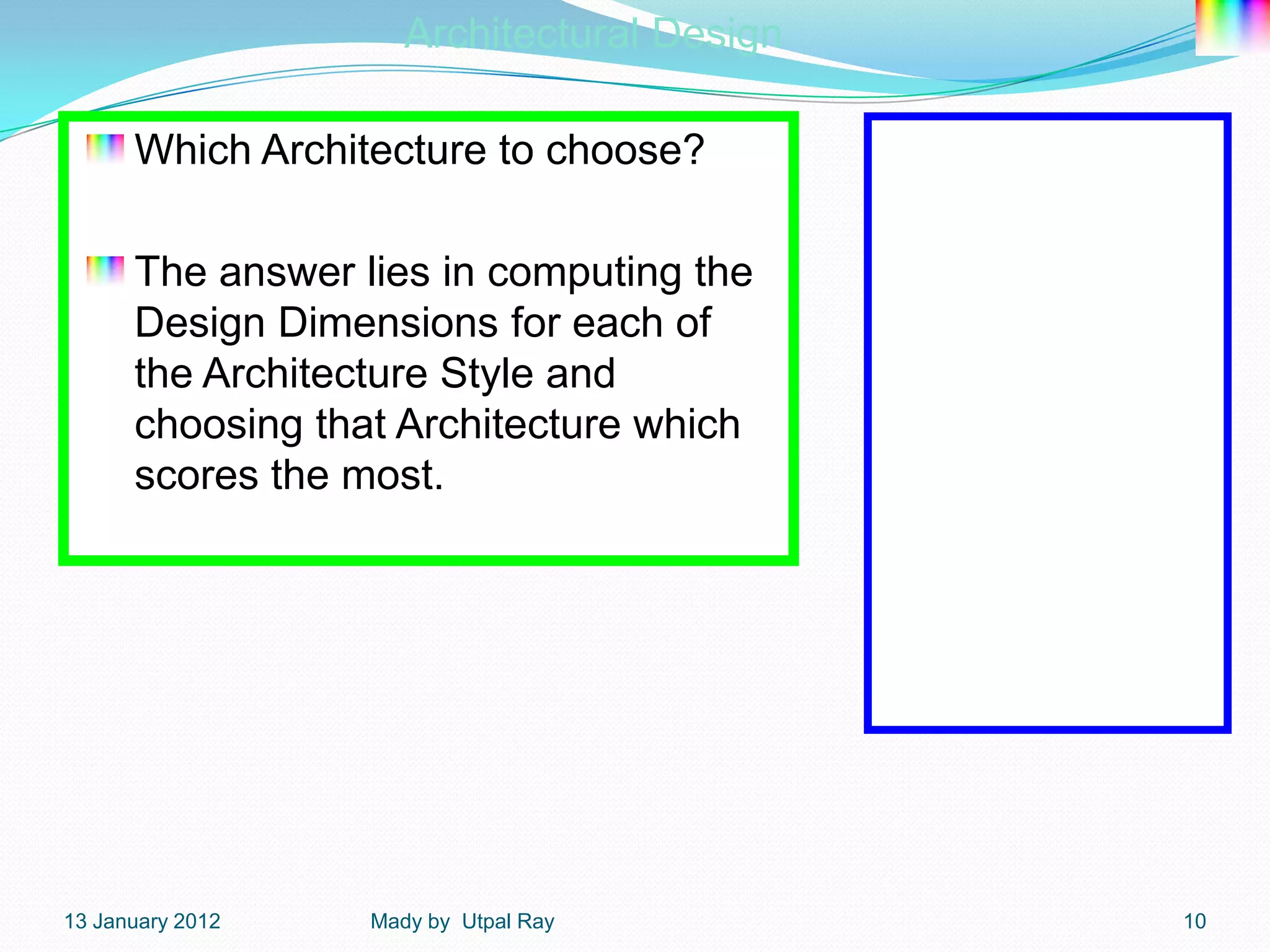 Architectural Design

Which Architecture to choose?

The answer lies in computing the Design Dimensions for each of the Architecture Style and choosing that Architecture which scores the most.

13 January 2012

Mady by Utpal Ray

10